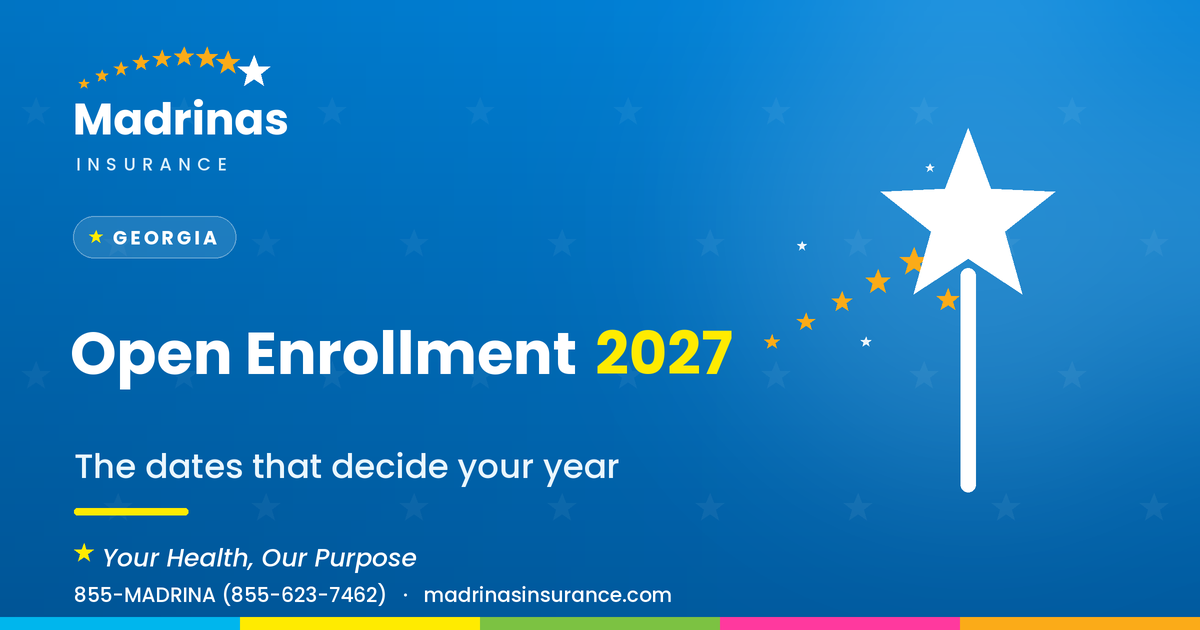 Madrinas
INSURANCE

GEORGIA

Open Enrollment 2027

The dates that decide your year

Your Health, Our Purpose

855-MADRINA (855-623-7462) · madrinasinsurance.com